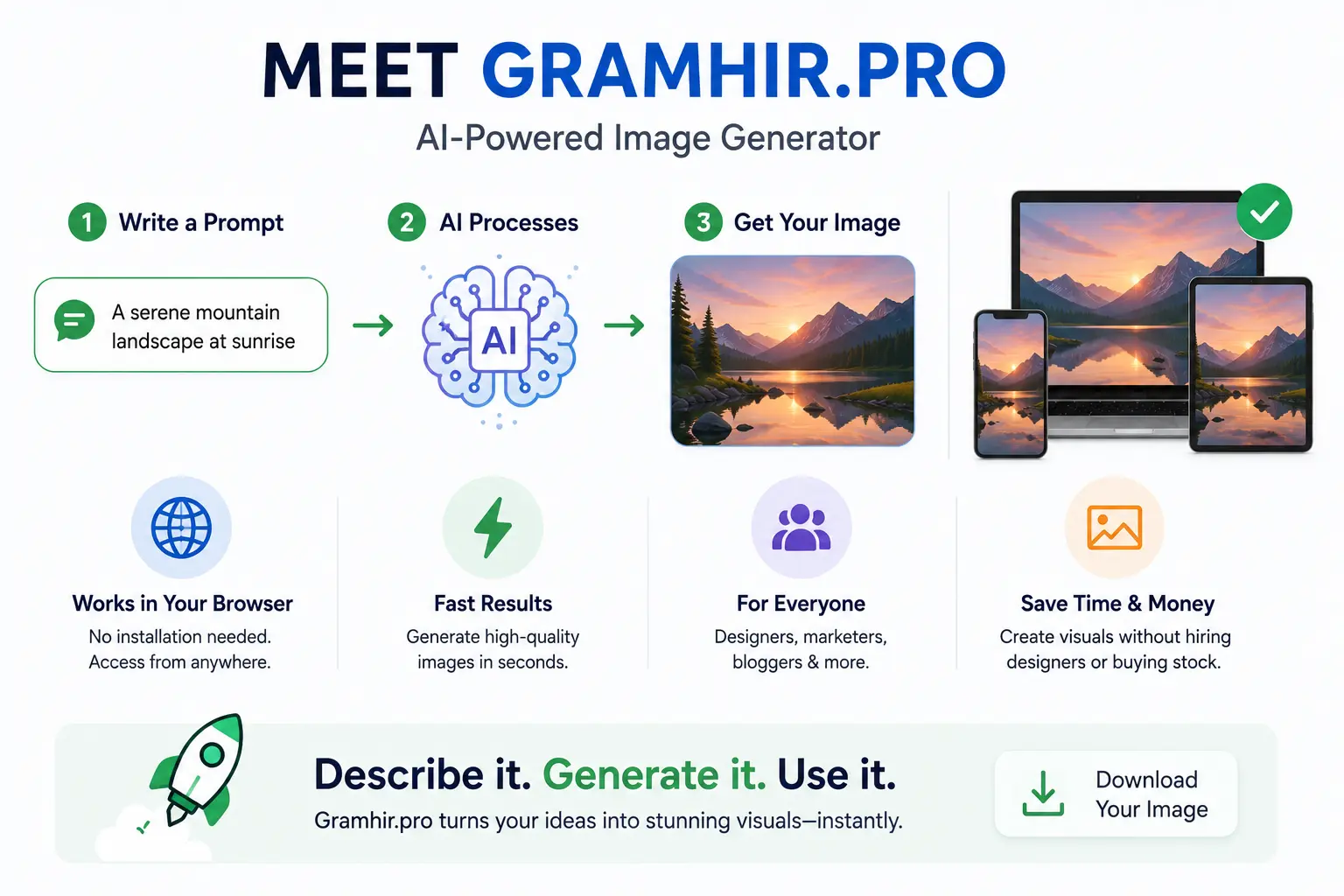 MEET GRAMHIR.PRO

AI-Powered Image Generator

1 Write a Prompt

A serene mountain landscape at sunrise

2 AI Processes

AI

3 Get Your Image

Works in Your Browser
No installation needed. Access from anywhere.

Fast Results
Generate high-quality images in seconds.

For Everyone
Designers, marketers, bloggers & more.

Save Time & Money
Create visuals without hiring designers or buying stock.

Describe it. Generate it. Use it.
Gramhir.pro turns your ideas into stunning visuals—instantly.

Download Your Image